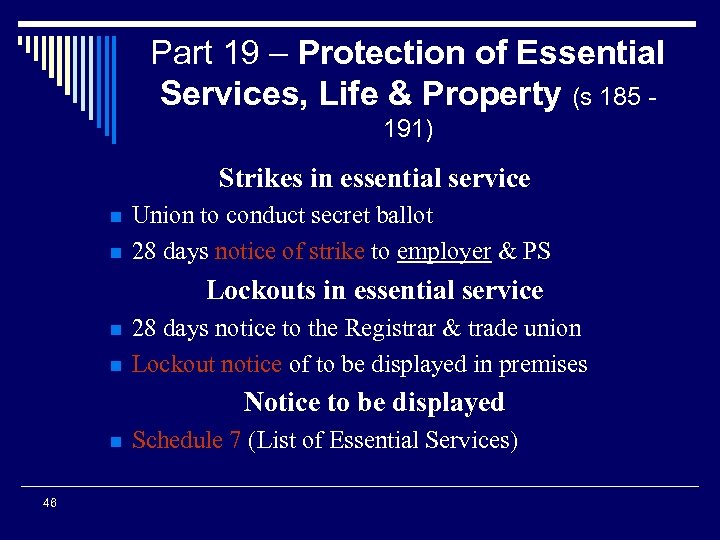 Part 19 – Protection of Essential Services, Life & Property (s 185 - 191)

Strikes in essential service

- Union to conduct secret ballot
- 28 days notice of strike to employer & PS

Lockouts in essential service

- 28 days notice to the Registrar & trade union
- Lockout notice of to be displayed in premises

Notice to be displayed

- Schedule 7 (List of Essential Services)

46